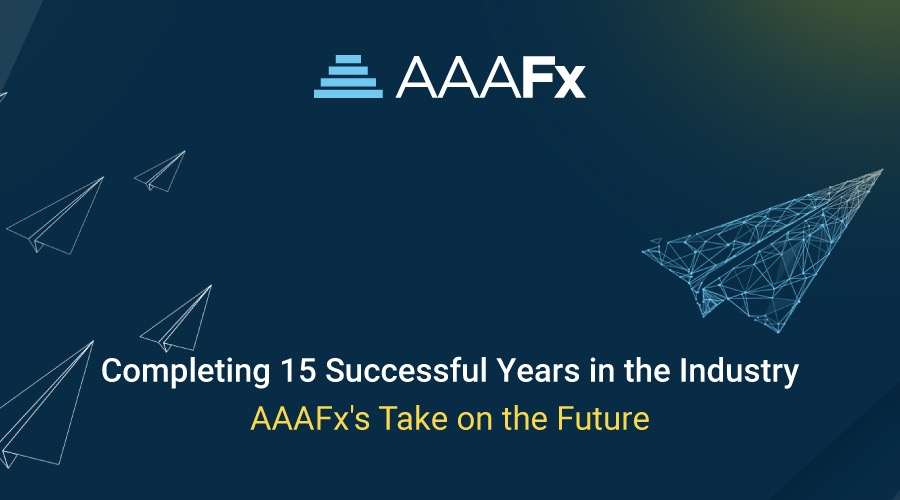 AAAFx

Completing 15 Successful Years in the Industry
AAAFx's Take on the Future